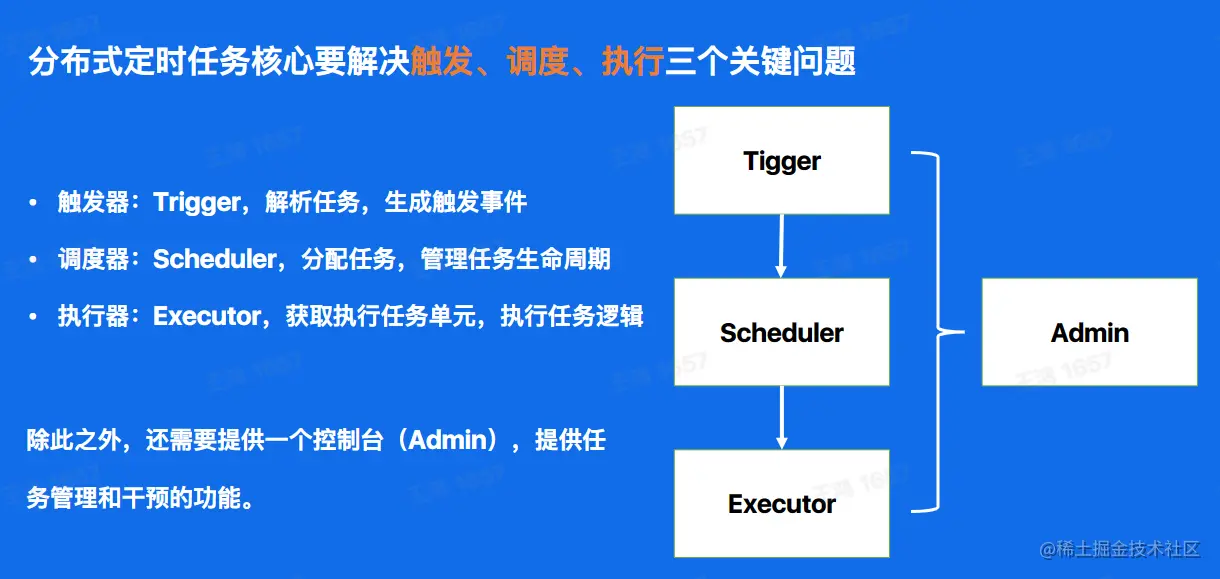 分布式定时任务核心要解决触发、调度、执行三个关键问题

• 触发器：Trigger，解析任务，生成触发事件
• 调度器：Scheduler，分配任务，管理任务生命周期
• 执行器：Executor，获取执行任务单元，执行任务逻辑

除此之外，还需要提供一个控制台（Admin），提供任务管理和干预的功能。

Tigger

Scheduler

Executor

Admin

@稀土掘金技术社区